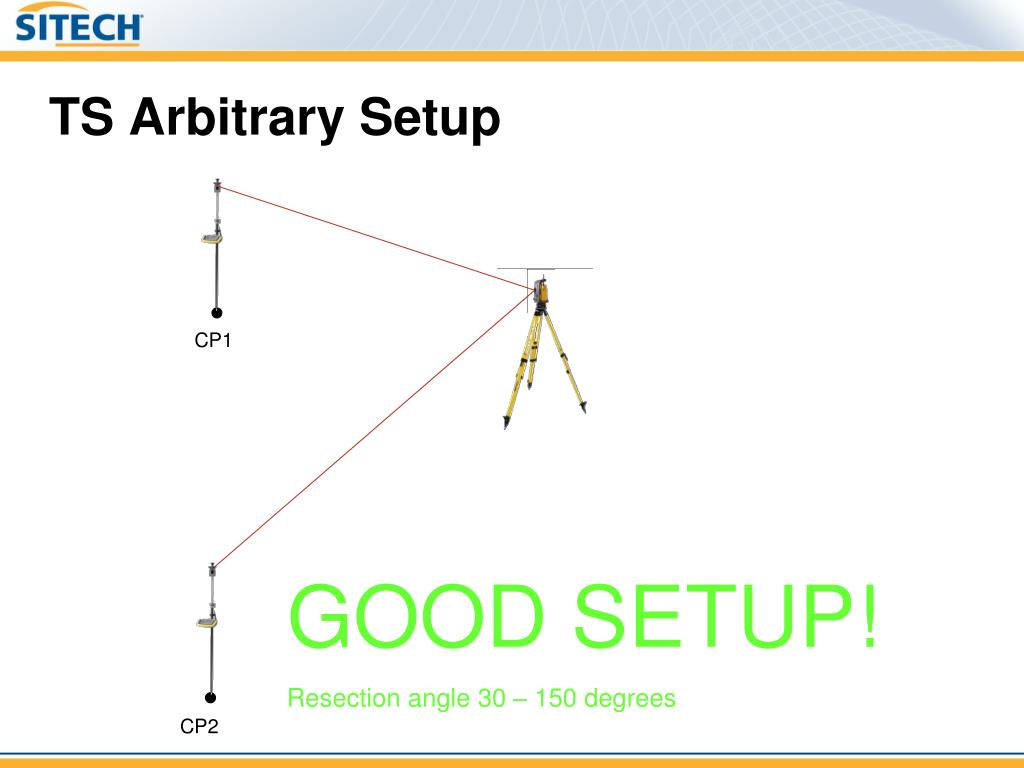 SITECH

TS Arbitrary Setup

CP1

GOOD SETUP!

Resection angle 30 – 150 degrees

CP2